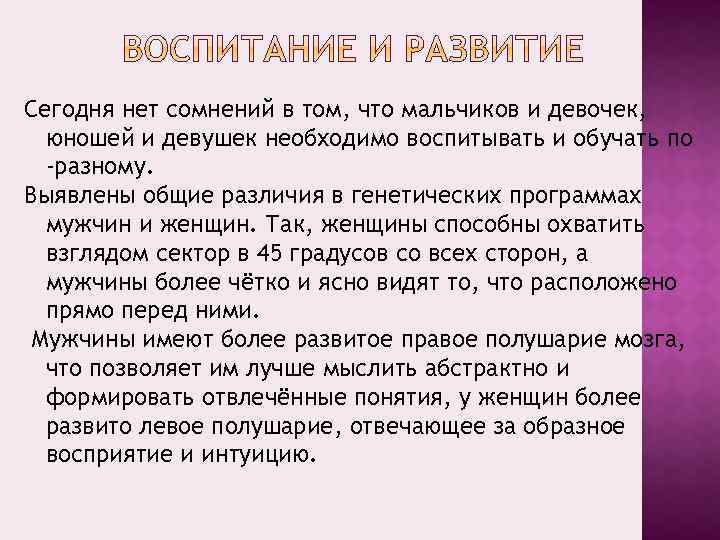 ВОСПИТАНИЕ И РАЗВИТИЕ

Сегодня нет сомнений в том, что мальчиков и девочек, юношей и девушек необходимо воспитывать и обучать по -разному.

Выявлены общие различия в генетических программах мужчин и женщин. Так, женщины способны охватить взглядом сектор в 45 градусов со всех сторон, а мужчины более чётко и ясно видят то, что расположено прямо перед ними.

Мужчины имеют более развитое правое полушарие мозга, что позволяет им лучше мыслить абстрактно и формировать отвлечённые понятия, у женщин более развито левое полушарие, отвечающее за образное восприятие и интуицию.